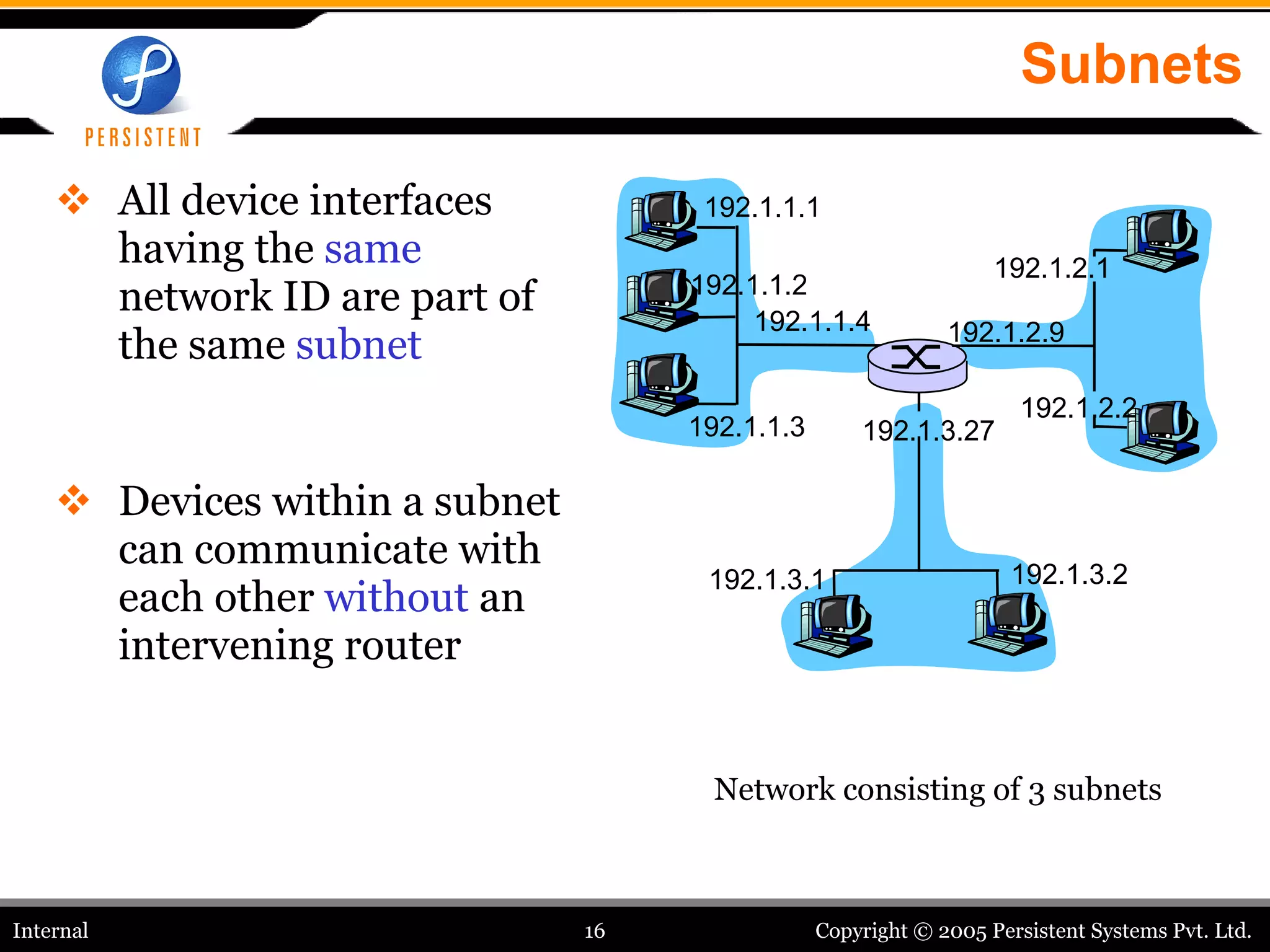 PERSISTENT

Subnets

❖ All device interfaces having the same network ID are part of the same subnet

❖ Devices within a subnet can communicate with each other without an intervening router

192.1.1.1
192.1.1.2
192.1.1.4
192.1.1.3
192.1.2.1
192.1.2.9
192.1.2.2
192.1.3.27
192.1.3.1
192.1.3.2

Network consisting of 3 subnets

Internal
16
Copyright © 2005 Persistent Systems Pvt. Ltd.